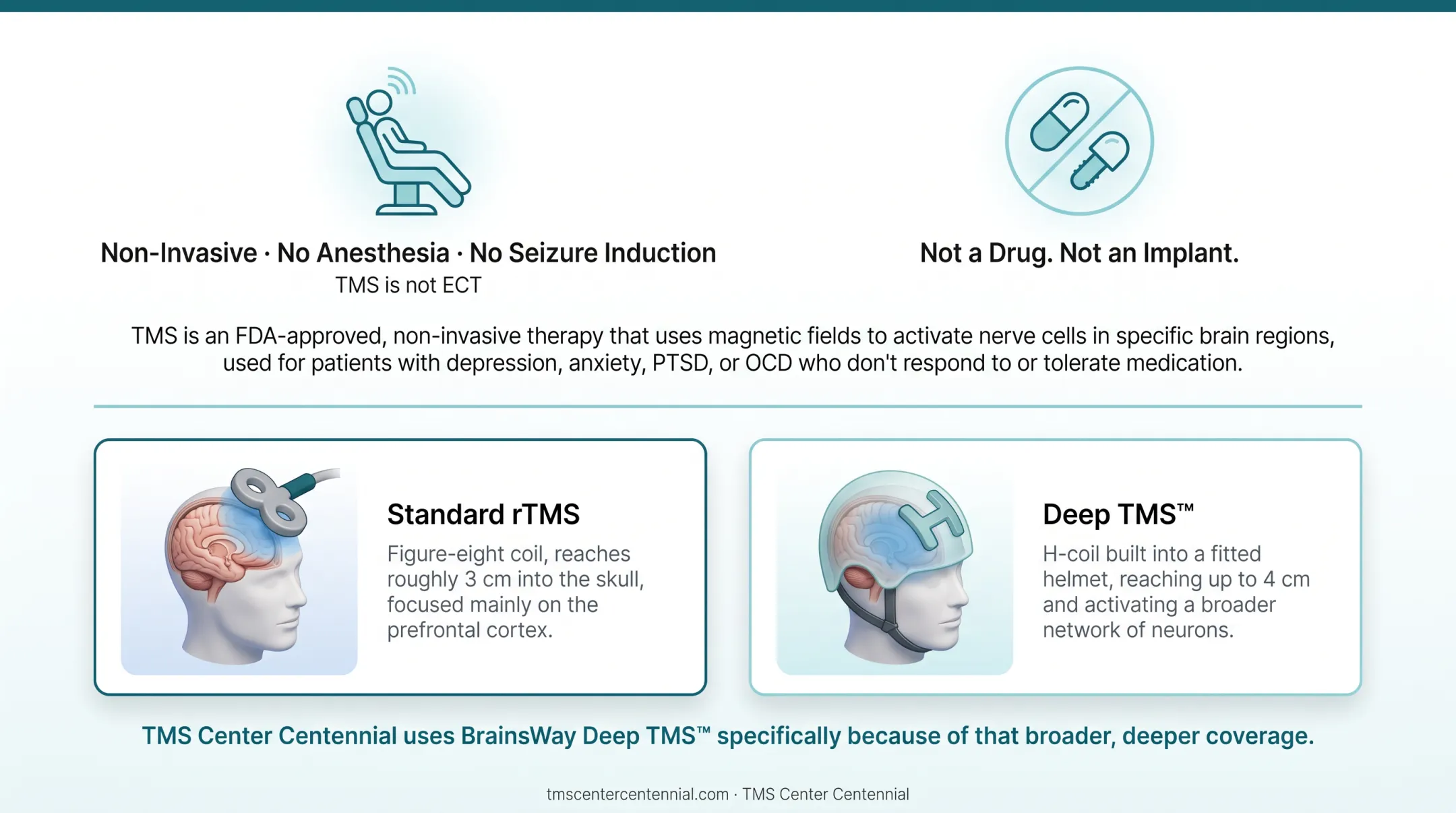 Non-Invasive · No Anesthesia · No Seizure Induction
TMS is not ECT

Not a Drug. Not an Implant.

TMS is an FDA-approved, non-invasive therapy that uses magnetic fields to activate nerve cells in specific brain regions, used for patients with depression, anxiety, PTSD, or OCD who don't respond to or tolerate medication.

Standard rTMS
Figure-eight coil, reaches roughly 3 cm into the skull, focused mainly on the prefrontal cortex.

Deep TMS™
H-coil built into a fitted helmet, reaching up to 4 cm and activating a broader network of neurons.

TMS Center Centennial uses BrainsWay Deep TMS™ specifically because of that broader, deeper coverage.

tmscentercentennial.com · TMS Center Centennial